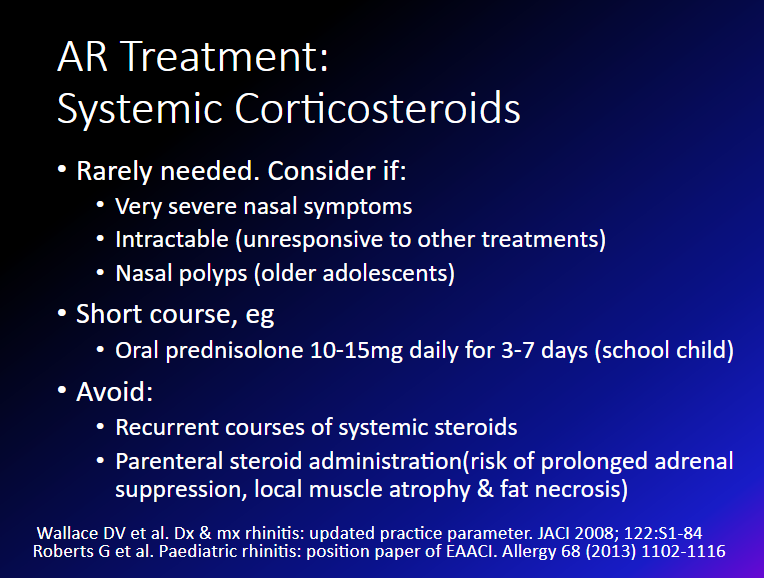 AR Treatment:
Systemic Corticosteroids

• Rarely needed. Consider if:
  • Very severe nasal symptoms
  • Intractable (unresponsive to other treatments)
  • Nasal polyps (older adolescents)
• Short course, eg
  • Oral prednisolone 10-15mg daily for 3-7 days (school child)
• Avoid:
  • Recurrent courses of systemic steroids
  • Parenteral steroid administration(risk of prolonged adrenal suppression, local muscle atrophy & fat necrosis)

Wallace DV et al. Dx & mx rhinitis: updated practice parameter. JACI 2008; 122:S1-84
Roberts G et al. Paediatric rhinitis: position paper of EAACI. Allergy 68 (2013) 1102-1116